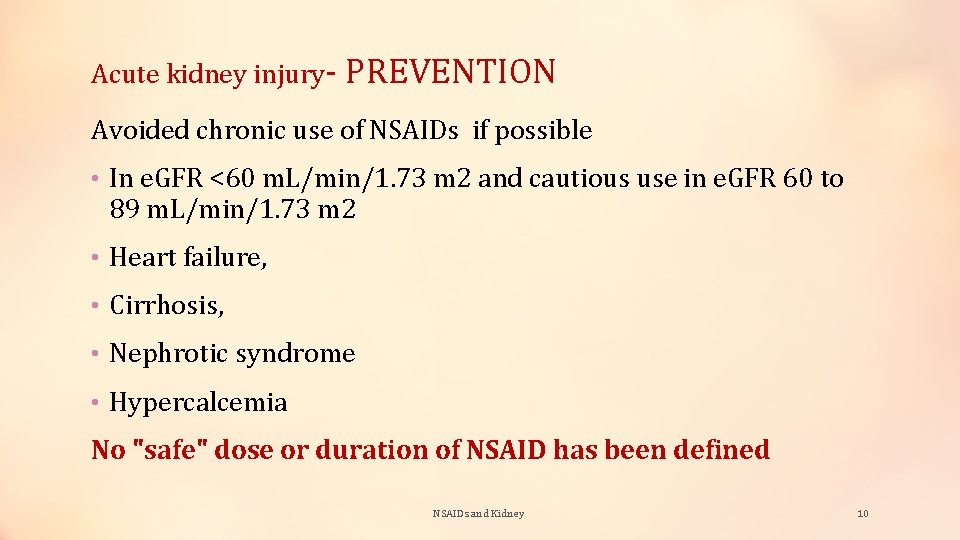 Acute kidney injury- PREVENTION

Avoided chronic use of NSAIDs if possible

• In eGFR <60 mL/min/1.73 m2 and cautious use in eGFR 60 to 89 mL/min/1.73 m2

• Heart failure,

• Cirrhosis,

• Nephrotic syndrome

• Hypercalcemia

No "safe" dose or duration of NSAID has been defined

NSAIDs and Kidney

10